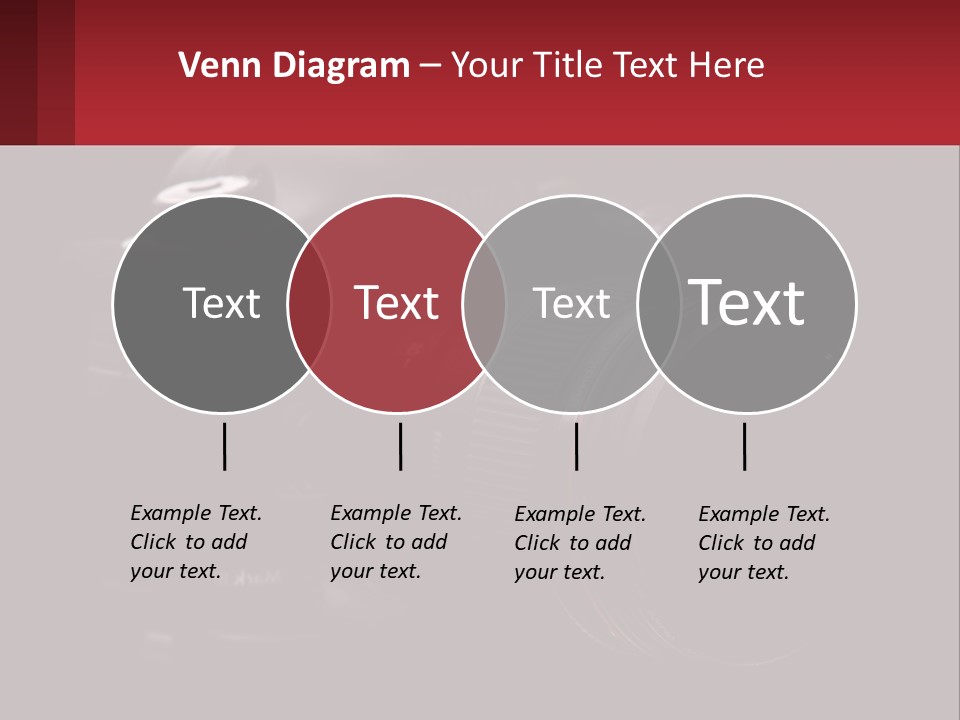 Venn Diagram – Your Title Text Here

Text

Text

Text

Text

Example Text. Click to add your text.

Example Text. Click to add your text.

Example Text. Click to add your text.

Example Text. Click to add your text.